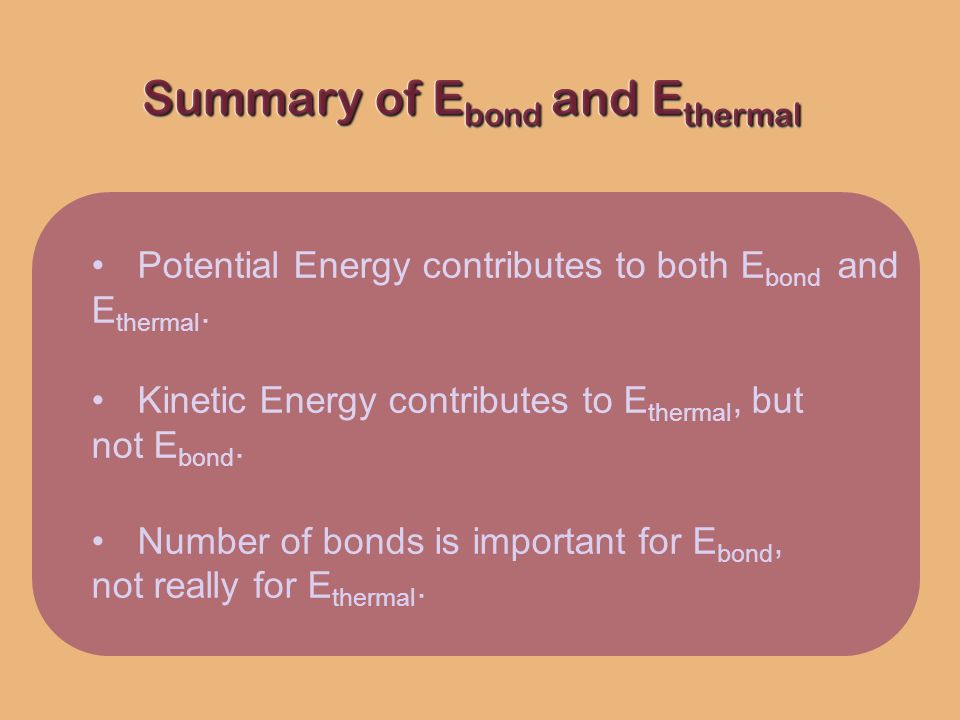 Summary of $E_{bond}$ and $E_{thermal}$

• Potential Energy contributes to both $E_{bond}$ and $E_{thermal}$.

• Kinetic Energy contributes to $E_{thermal}$, but not $E_{bond}$.

• Number of bonds is important for $E_{bond}$, not really for $E_{thermal}$.